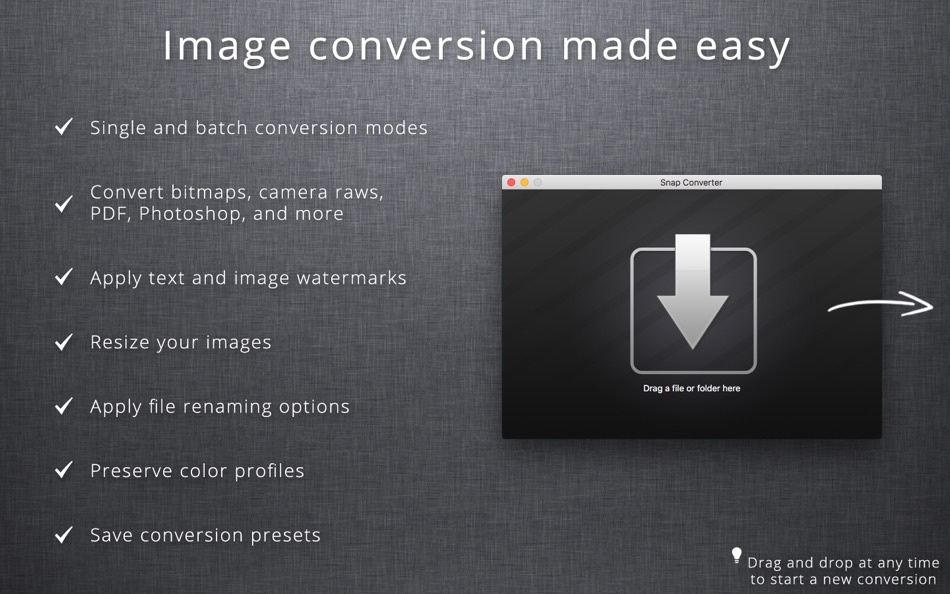 Image conversion made easy

✓ Single and batch conversion modes

✓ Convert bitmaps, camera raws, PDF, Photoshop, and more

✓ Apply text and image watermarks

✓ Resize your images

✓ Apply file renaming options

✓ Preserve color profiles

✓ Save conversion presets

Snap Converter

Drag a file or folder here

Drag and drop at any time to start a new conversion